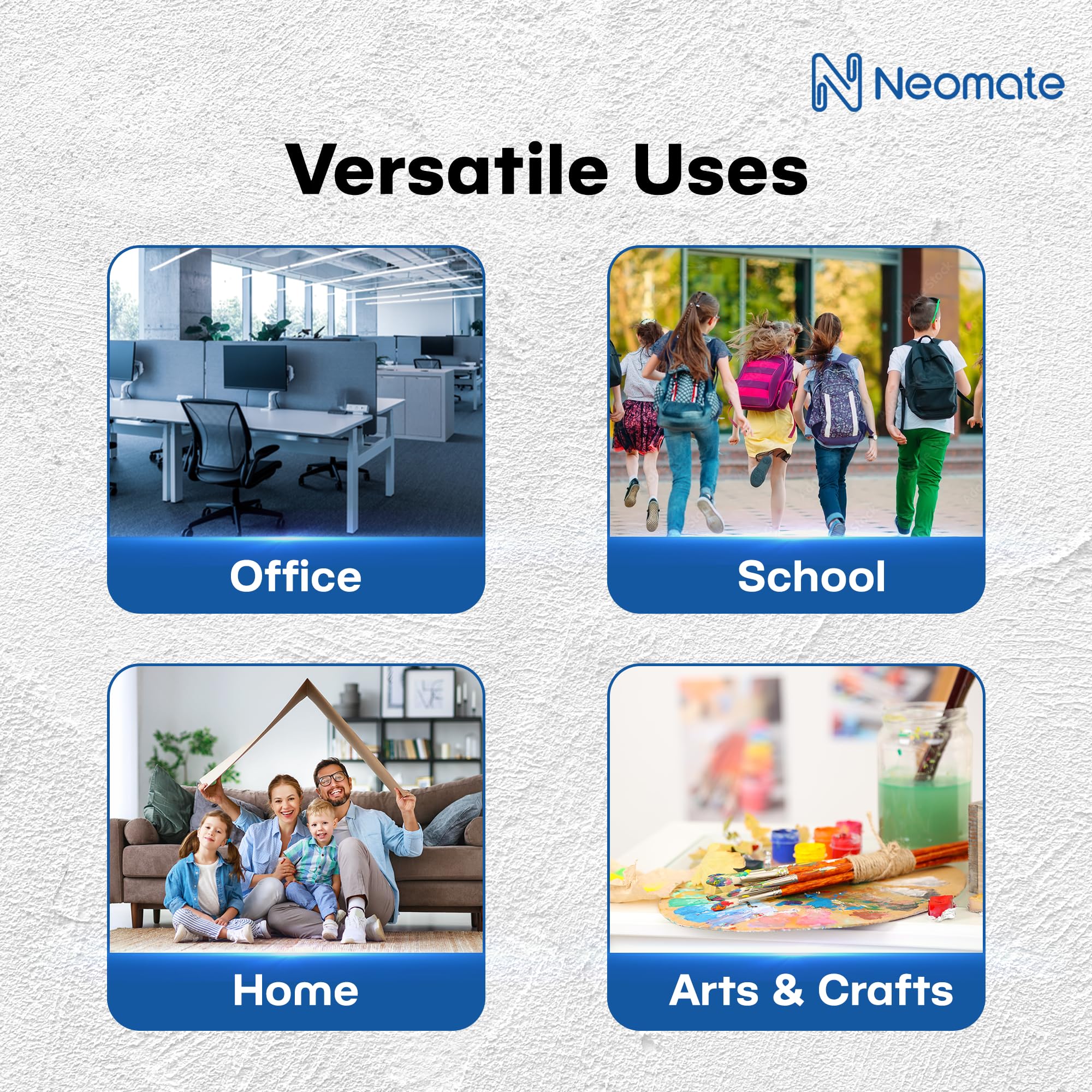 Neomate

Versatile Uses

Office

School

Home

Arts & Crafts